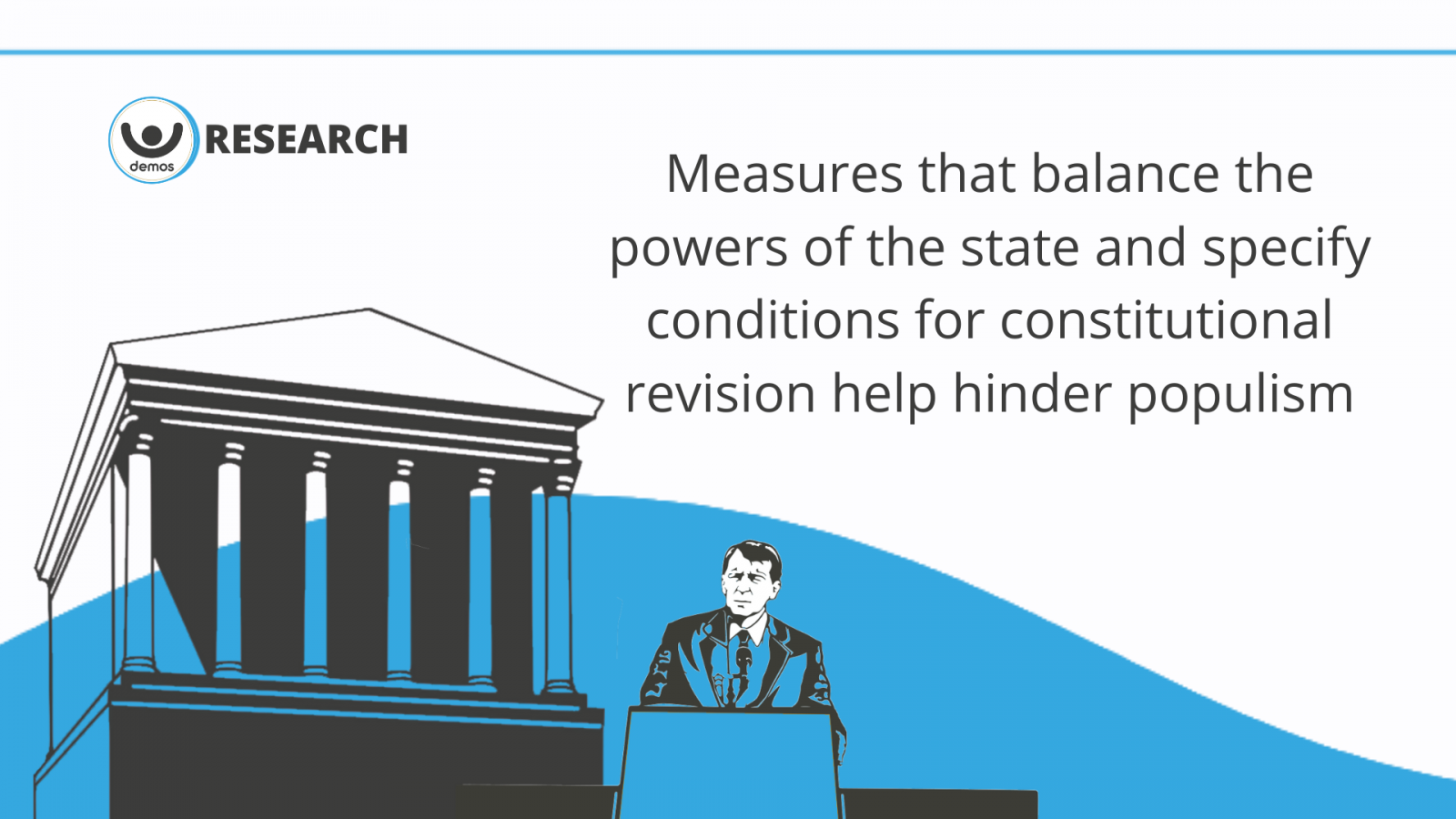 demos RESEARCH

Measures that balance the powers of the state and specify conditions for constitutional revision help hinder populism